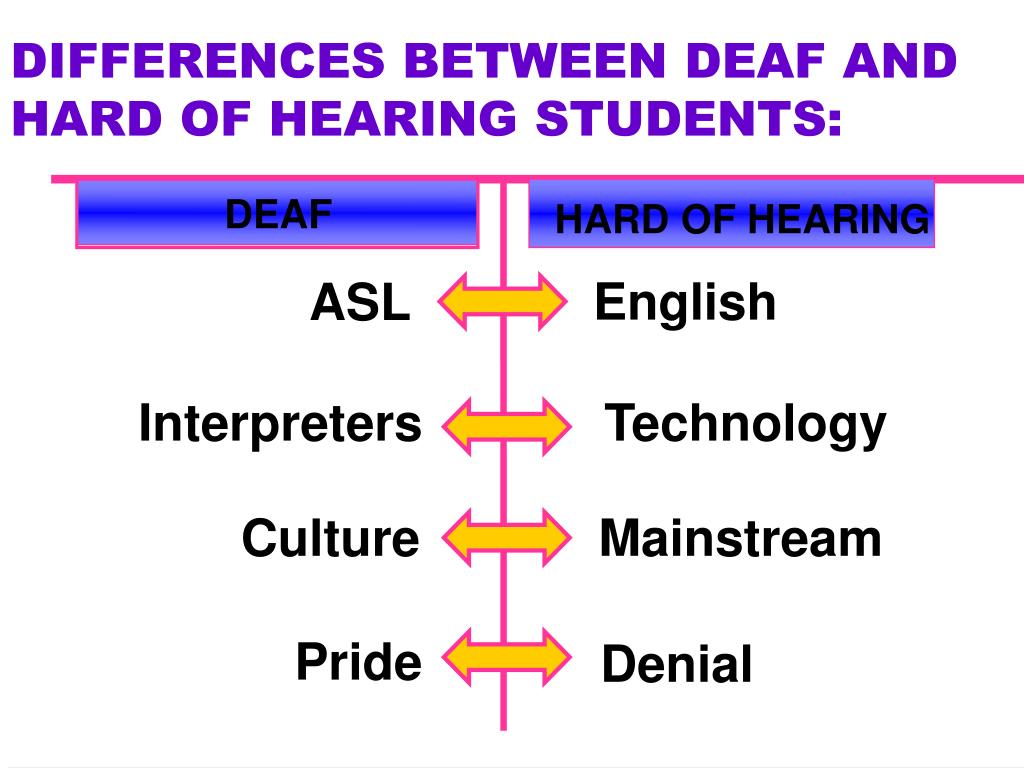 DIFFERENCES BETWEEN DEAF AND HARD OF HEARING STUDENTS:

| DEAF | HARD OF HEARING |
|---|---|
| ASL | English |
| Interpreters | Technology |
| Culture | Mainstream |
| Pride | Denial |